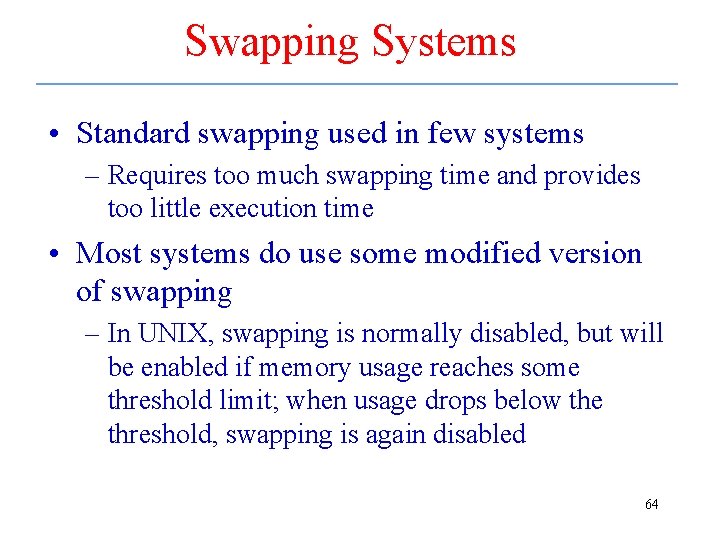 Swapping Systems

• Standard swapping used in few systems
– Requires too much swapping time and provides too little execution time

• Most systems do use some modified version of swapping
– In UNIX, swapping is normally disabled, but will be enabled if memory usage reaches some threshold limit; when usage drops below the threshold, swapping is again disabled

64